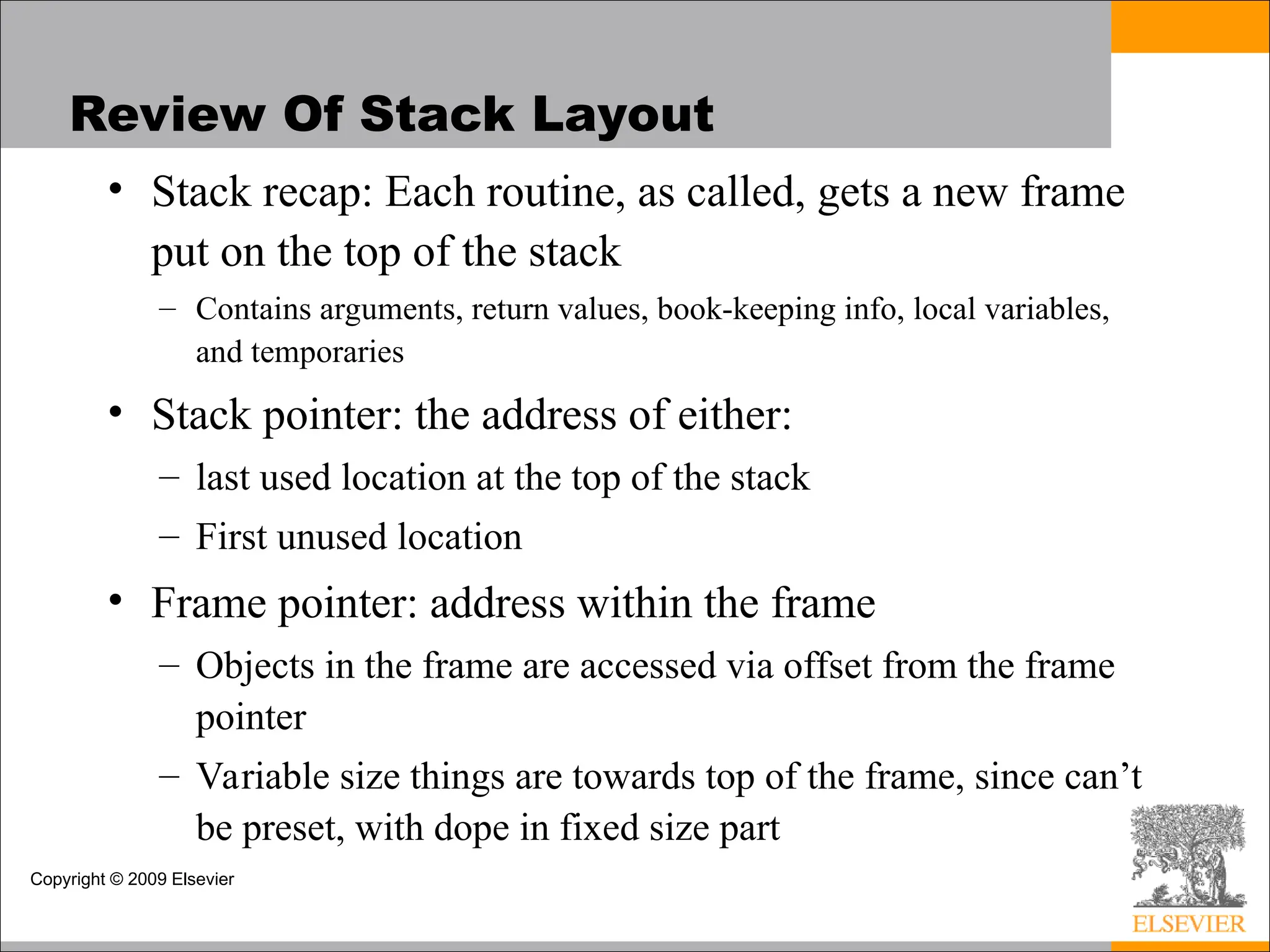 Review Of Stack Layout

• Stack recap: Each routine, as called, gets a new frame put on the top of the stack

– Contains arguments, return values, book-keeping info, local variables, and temporaries

• Stack pointer: the address of either:

– last used location at the top of the stack

– First unused location

• Frame pointer: address within the frame

– Objects in the frame are accessed via offset from the frame pointer

– Variable size things are towards top of the frame, since can’t be preset, with dope in fixed size part

Copyright © 2009 Elsevier

ELSEVIER